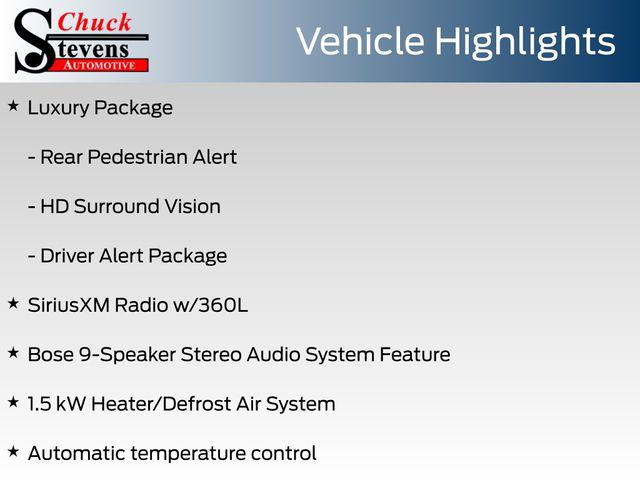 Chuck
Stevens
AUTOMOTIVE

Vehicle Highlights

★ Luxury Package

- Rear Pedestrian Alert

- HD Surround Vision

- Driver Alert Package

★ SiriusXM Radio w/360L

★ Bose 9-Speaker Stereo Audio System Feature

★ 1.5 kW Heater/Defrost Air System

★ Automatic temperature control